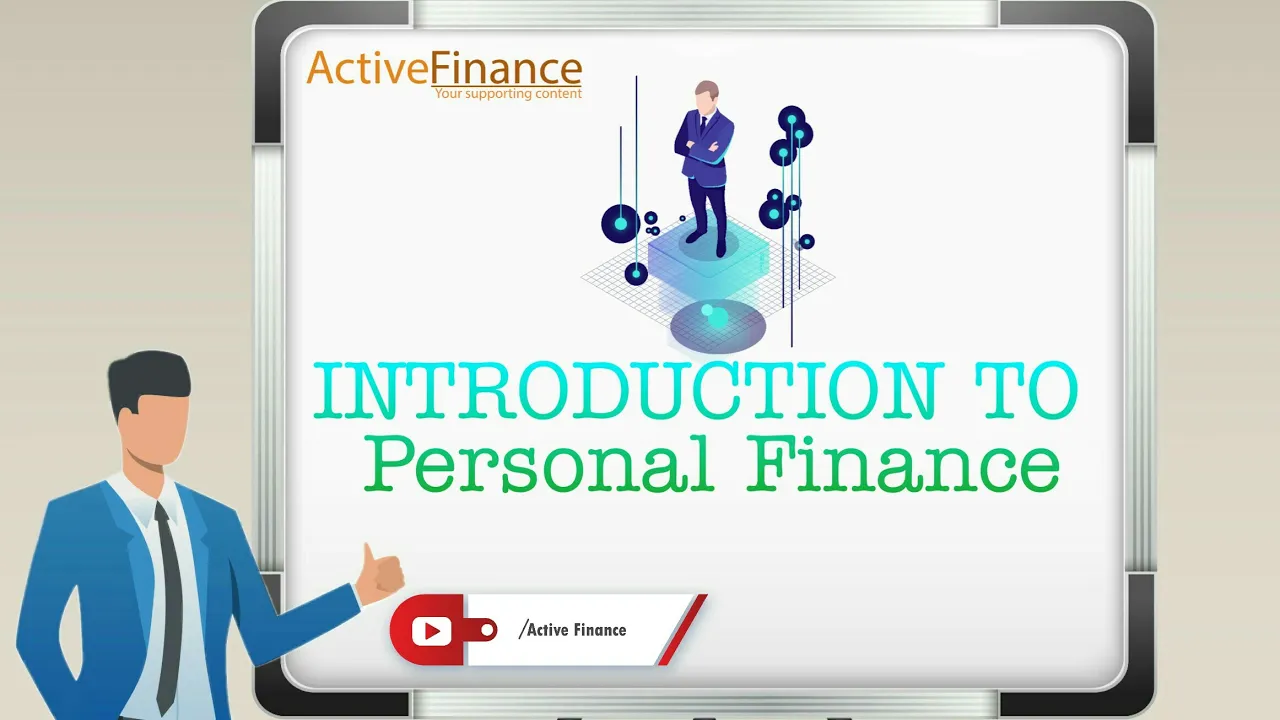 ActiveFinance
Your supporting content

INTRODUCTION TO
Personal Finance

/Active Finance